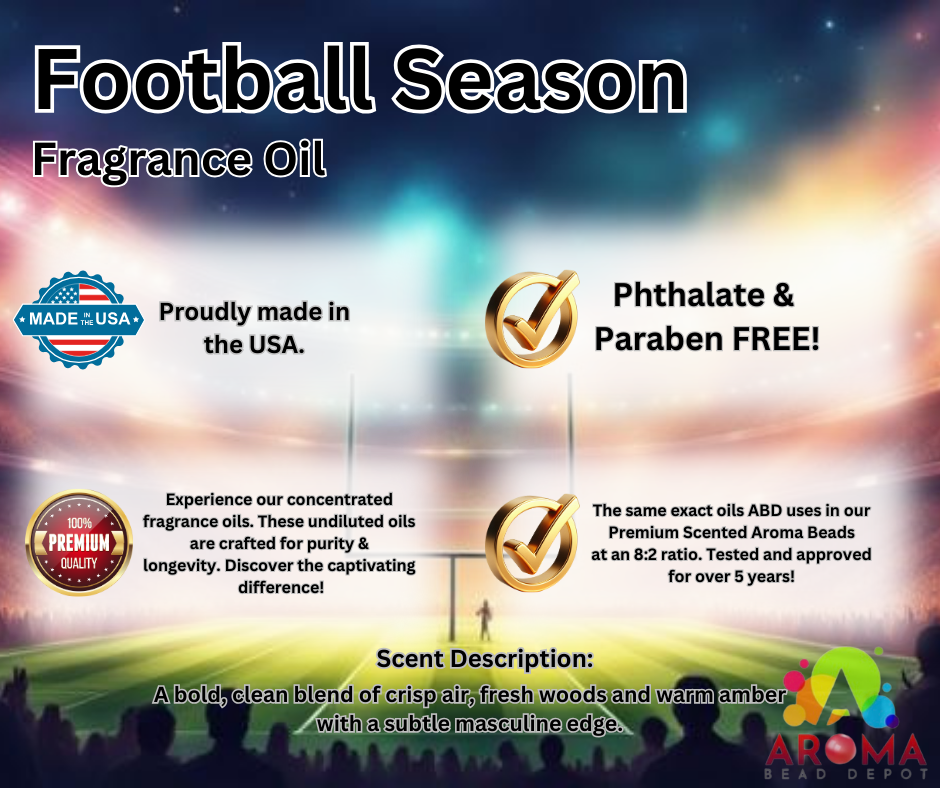 Football Season
Fragrance Oil

MADE IN THE USA

Proudly made in the USA.

Phthalate & Paraben FREE!

100% PREMIUM QUALITY

Experience our concentrated fragrance oils. These undiluted oils are crafted for purity & longevity. Discover the captivating difference!

The same exact oils ABD uses in our Premium Scented Aroma Beads at an 8:2 ratio. Tested and approved for over 5 years!

Scent Description:
A bold, clean blend of crisp air, fresh woods and warm amber with a subtle masculine edge.

AROMA
BEAD DEPOT